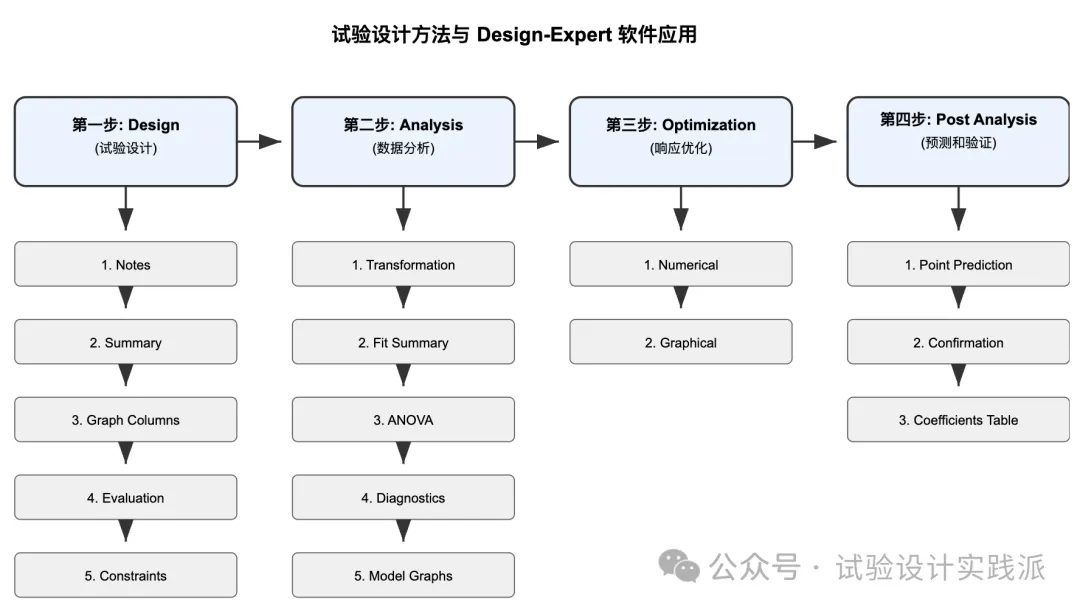 试验设计方法与 Design-Expert 软件应用

第一步: Design
(试验设计)

1. Notes

2. Summary

3. Graph Columns

4. Evaluation

5. Constraints

第二步: Analysis
(数据分析)

1. Transformation

2. Fit Summary

3. ANOVA

4. Diagnostics

5. Model Graphs

第三步: Optimization
(响应优化)

1. Numerical

2. Graphical

第四步: Post Analysis
(预测和验证)

1. Point Prediction

2. Confirmation

3. Coefficients Table

公众号 · 试验设计实践派